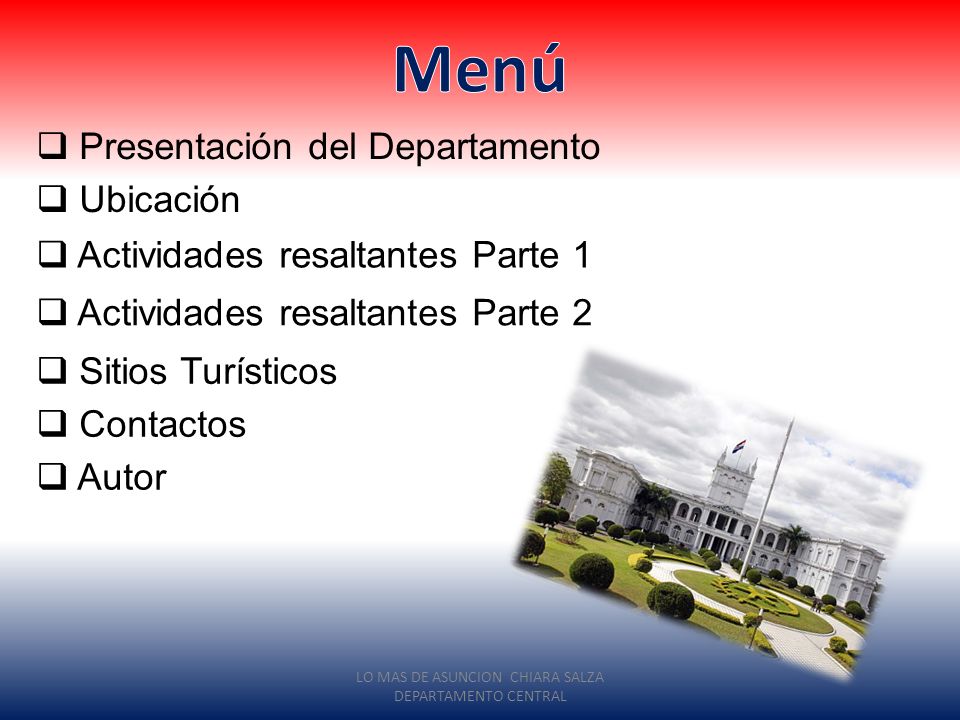 Menú

❑ Presentación del Departamento
❑ Ubicación
❑ Actividades resaltantes Parte 1
❑ Actividades resaltantes Parte 2
❑ Sitios Turísticos
❑ Contactos
❑ Autor

LO MAS DE ASUNCION CHIARA SALZA
DEPARTAMENTO CENTRAL